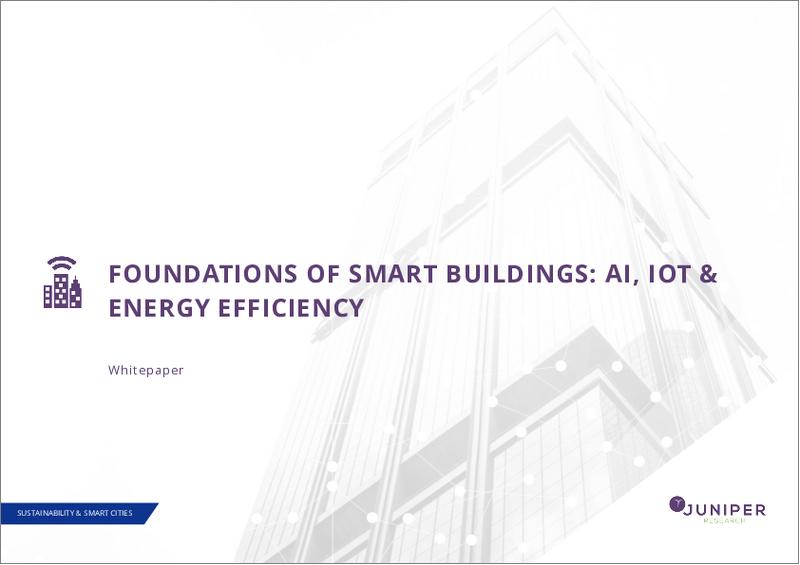 FOUNDATIONS OF SMART BUILDINGS: AI, IOT & ENERGY EFFICIENCY

Whitepaper

SUSTAINABILITY & SMART CITIES

JUNIPER RESEARCH